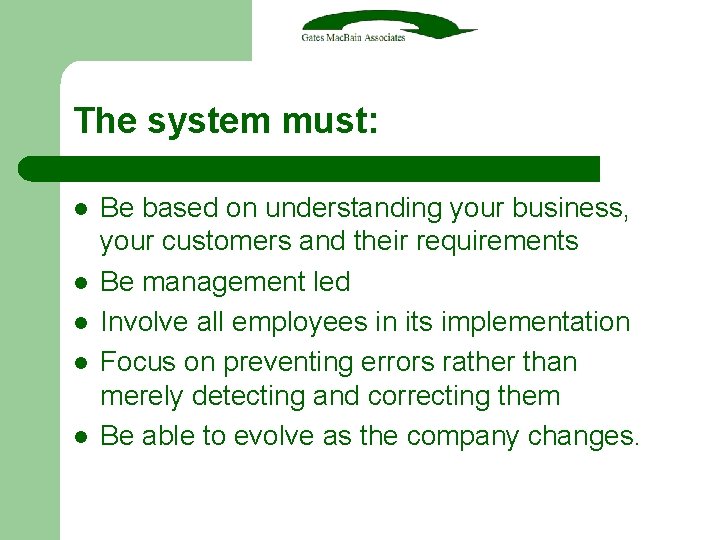 Gates MacBain Associates

The system must:

- Be based on understanding your business, your customers and their requirements
- Be management led
- Involve all employees in its implementation
- Focus on preventing errors rather than merely detecting and correcting them
- Be able to evolve as the company changes.